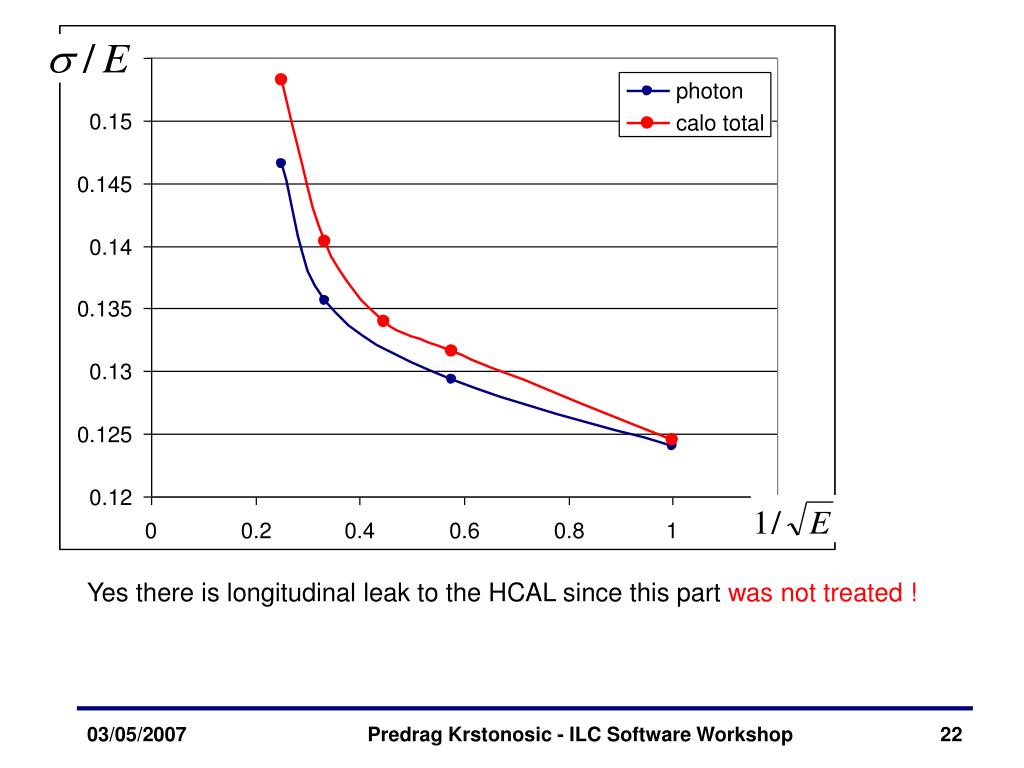 $\sigma / E$

photon
calo total

0.15
0.145
0.14
0.135
0.13
0.125
0.12

0
0.2
0.4
0.6
0.8
1

$1/\sqrt{E}$

Yes there is longitudinal leak to the HCAL since this part was not treated !

03/05/2007
Predrag Krstonosic - ILC Software Workshop
22